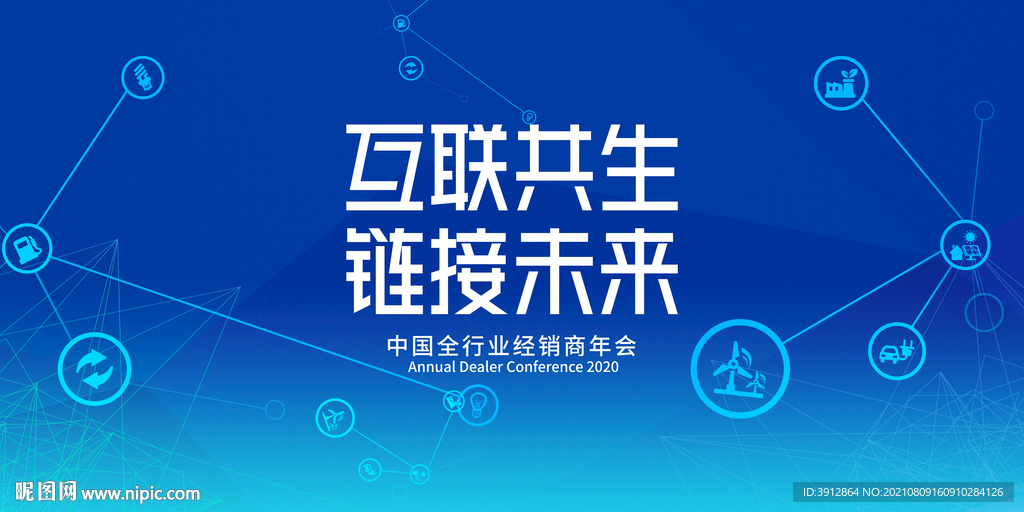 互联共生
链接未来

中国全行业经销商年会
Annual Dealer Conference 2020

昵图网 www.nipic.com

ID:3912864 NO:20210809160910284126